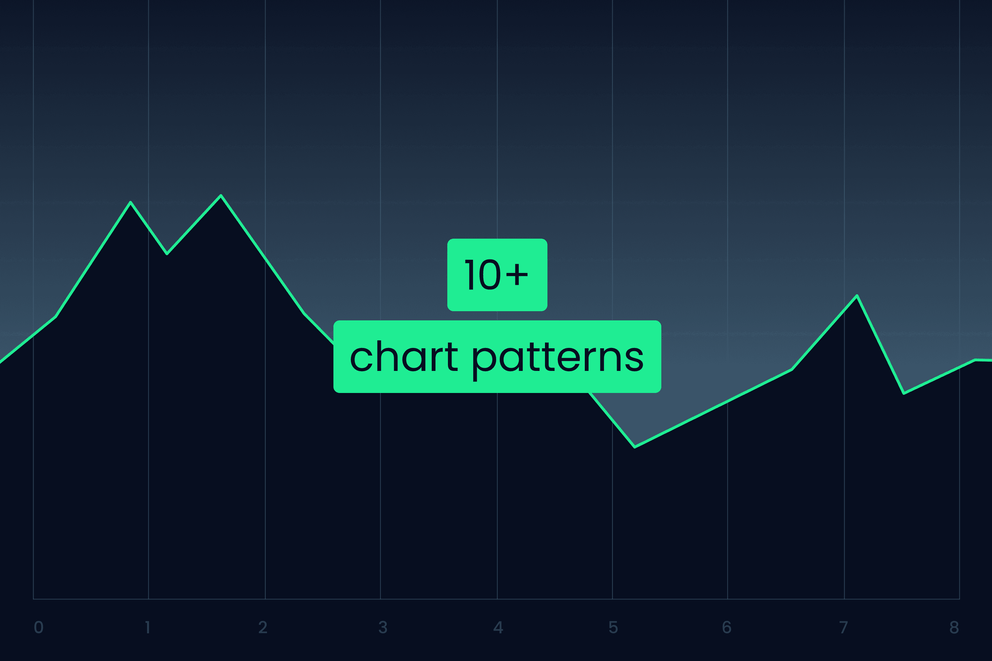 10+

chart patterns

0 1 2 3 4 5 6 7 8